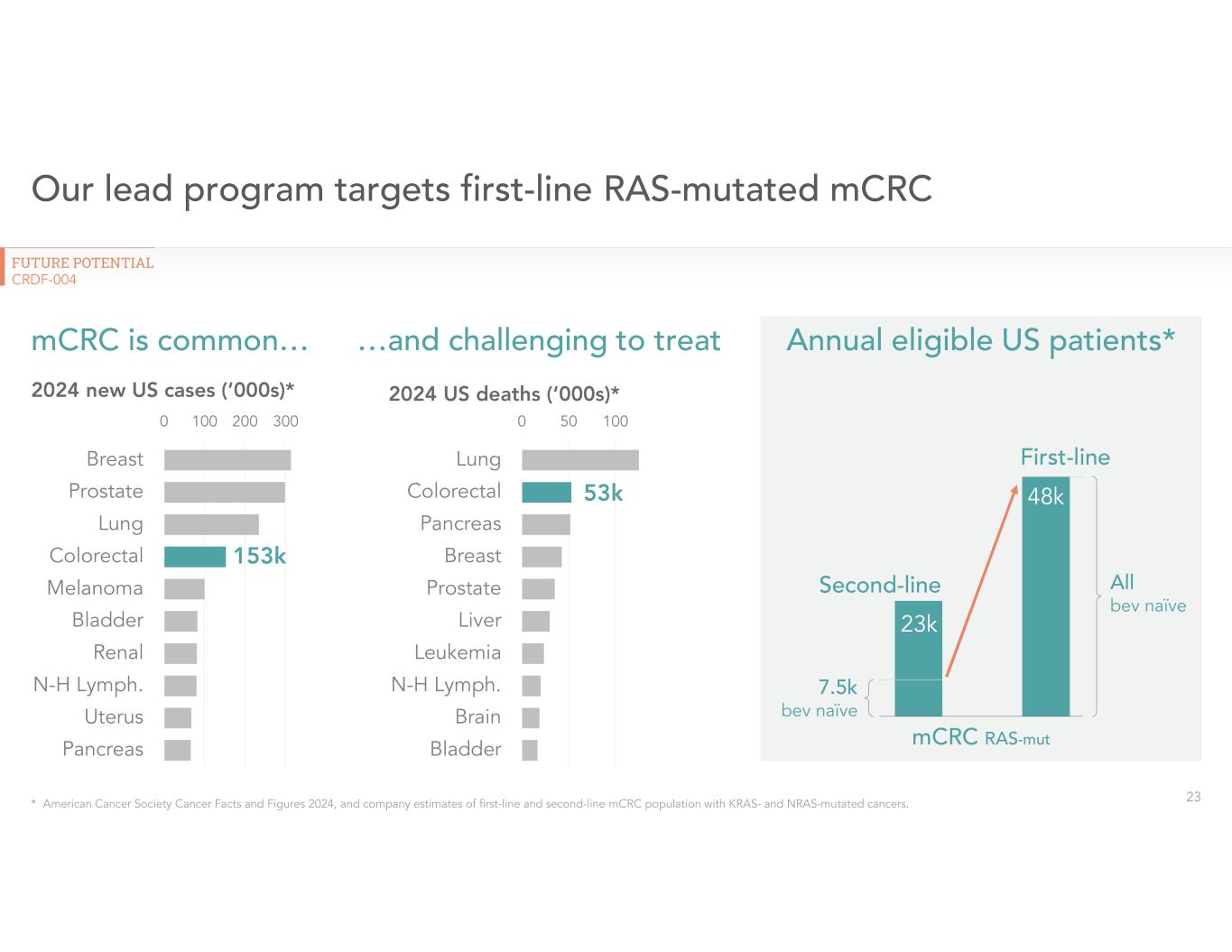 Our lead program targets first-line RAS-mutated mCRC

FUTURE POTENTIAL
CRDF-004

mCRC is common…

2024 new US cases ('000s)*

0 100 200 300

Breast
Prostate
Lung
Colorectal 153k
Melanoma
Bladder
Renal
N-H Lymph.
Uterus
Pancreas

…and challenging to treat

2024 US deaths ('000s)*

0 50 100

Lung
Colorectal 53k
Pancreas
Breast
Prostate
Liver
Leukemia
N-H Lymph.
Brain
Bladder

Annual eligible US patients*

First-line
48k
Second-line
23k
All
bev naïve
7.5k
bev naïve
mCRC RAS-mut

* American Cancer Society Cancer Facts and Figures 2024, and company estimates of first-line and second-line mCRC population with KRAS- and NRAS-mutated cancers.

23